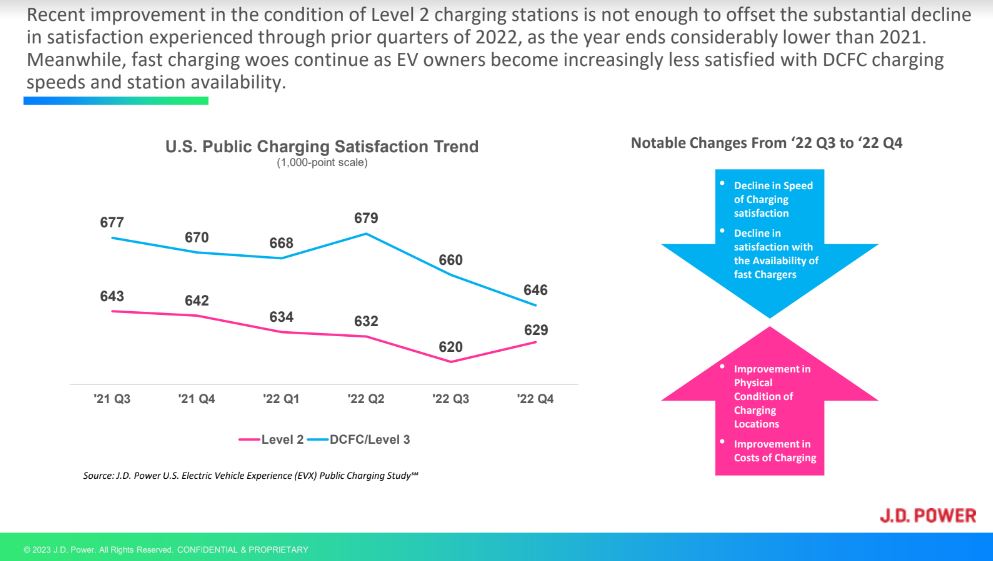 Recent improvement in the condition of Level 2 charging stations is not enough to offset the substantial decline in satisfaction experienced through prior quarters of 2022, as the year ends considerably lower than 2021. Meanwhile, fast charging woes continue as EV owners become increasingly less satisfied with DCFC charging speeds and station availability.

U.S. Public Charging Satisfaction Trend
(1,000-point scale)

677
670
668
679
660
646
643
642
634
632
620
629

'21 Q3
'21 Q4
'22 Q1
'22 Q2
'22 Q3
'22 Q4

Level 2 DCFC/Level 3

Source: J.D. Power U.S. Electric Vehicle Experience (EVX) Public Charging Study℠

Notable Changes From '22 Q3 to '22 Q4

• Decline in Speed of Charging satisfaction
• Decline in satisfaction with the Availability of fast Chargers

• Improvement in Physical Condition of Charging Locations
• Improvement in Costs of Charging

J.D. POWER

© 2023 J.D. Power. All Rights Reserved. CONFIDENTIAL & PROPRIETARY